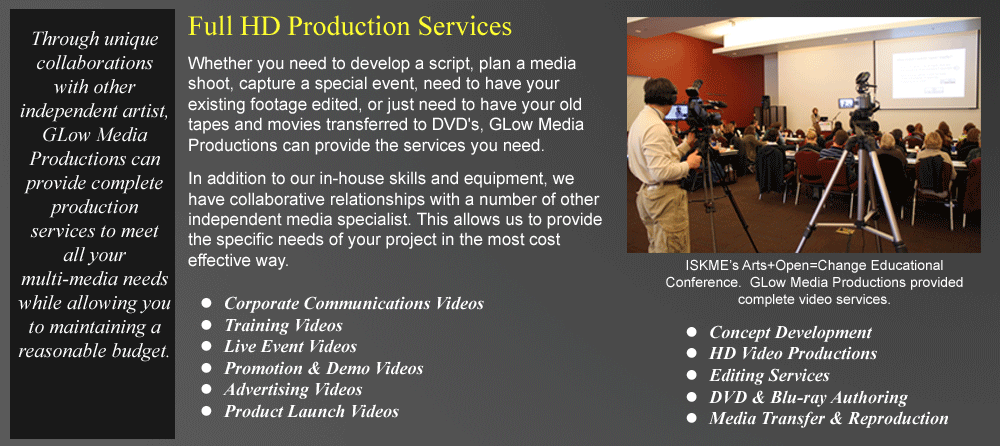 Through unique collaborations with other independent artist, GLow Media Productions can provide complete production services to meet all your multi-media needs while allowing you to maintaining a reasonable budget.

Full HD Production Services

Whether you need to develop a script, plan a media shoot, capture a special event, need to have your existing footage edited, or just need to have your old tapes and movies transferred to DVD's, GLow Media Productions can provide the services you need.

In addition to our in-house skills and equipment, we have collaborative relationships with a number of other independent media specialist. This allows us to provide the specific needs of your project in the most cost effective way.

- Corporate Communications Videos
- Training Videos
- Live Event Videos
- Promotion & Demo Videos
- Advertising Videos
- Product Launch Videos

ISKME's Arts+Open=Change Educational Conference. GLow Media Productions provided complete video services.

- Concept Development
- HD Video Productions
- Editing Services
- DVD & Blu-ray Authoring
- Media Transfer & Reproduction